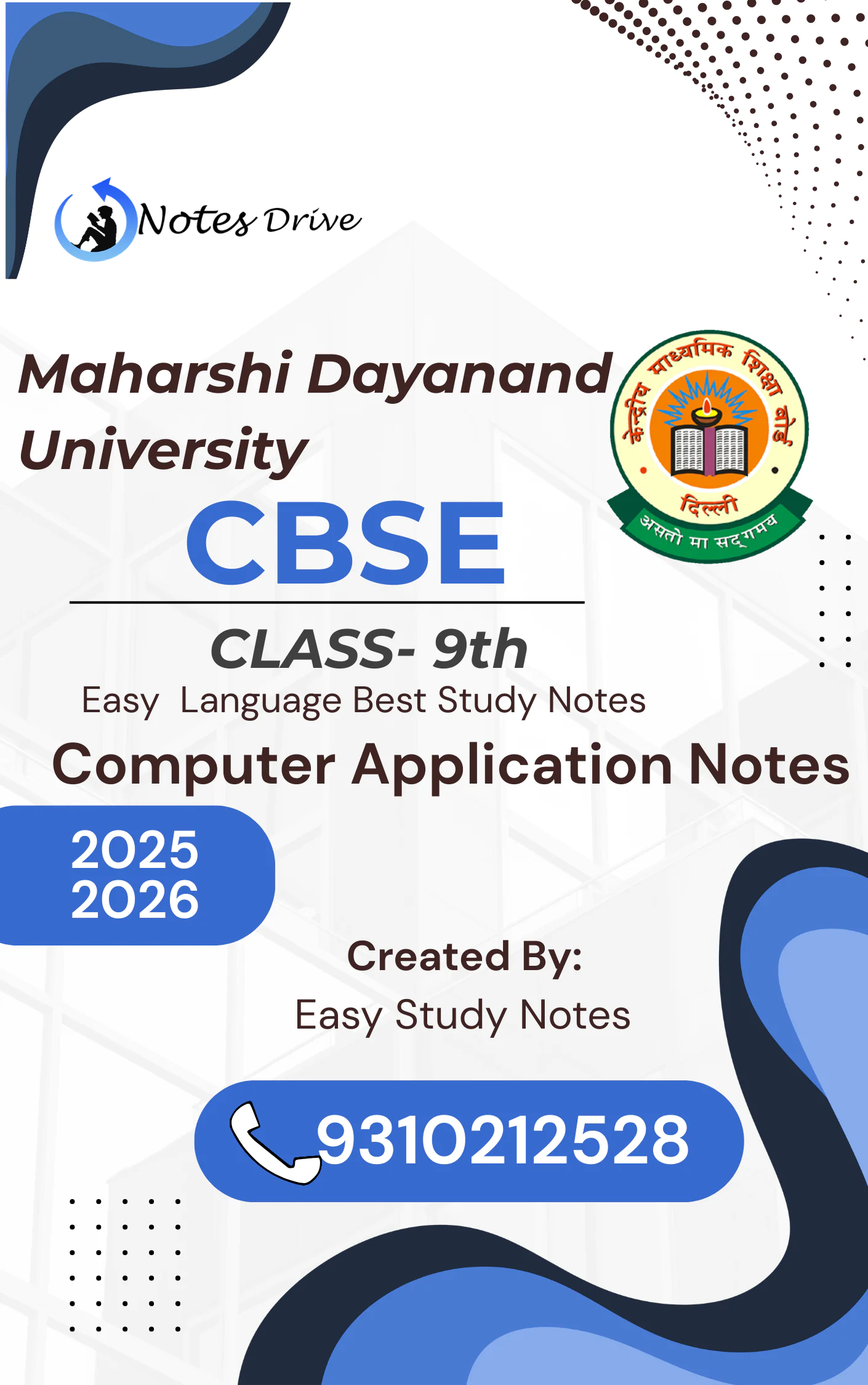 Notes Drive

Maharshi Dayanand University

केन्द्रीय माध्यमिक शिक्षा बोर्ड
दिल्ली
असतो मा सद्गमय

CBSE

CLASS- 9th

Easy Language Best Study Notes

Computer Application Notes

2025
2026

Created By:
Easy Study Notes

9310212528